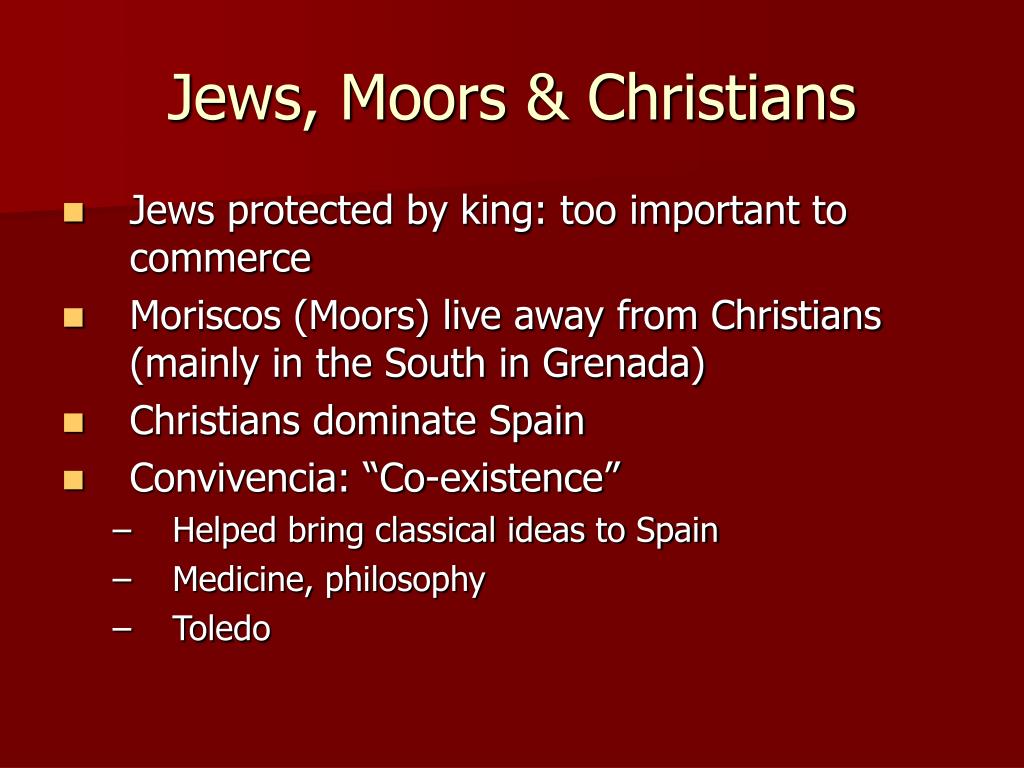 Jews, Moors & Christians

- Jews protected by king: too important to commerce
- Moriscos (Moors) live away from Christians (mainly in the South in Grenada)
- Christians dominate Spain
- Convivencia: “Co-existence”
  – Helped bring classical ideas to Spain
  – Medicine, philosophy
  – Toledo